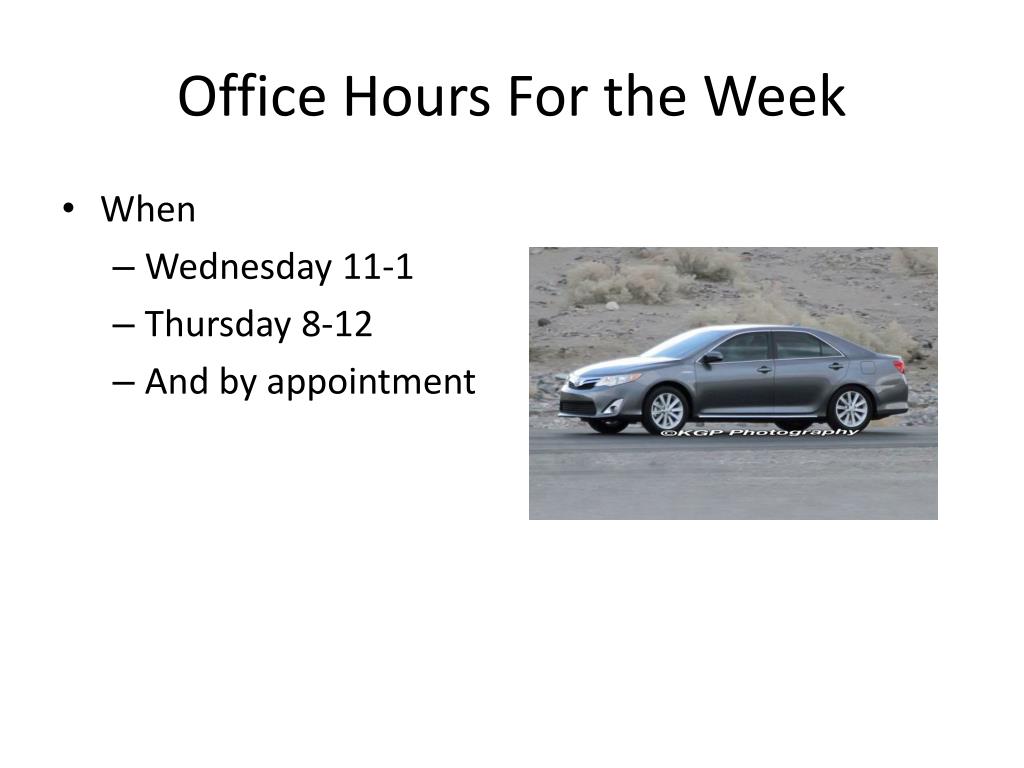 Office Hours For the Week

• When
– Wednesday 11-1
– Thursday 8-12
– And by appointment

©KGP Photography